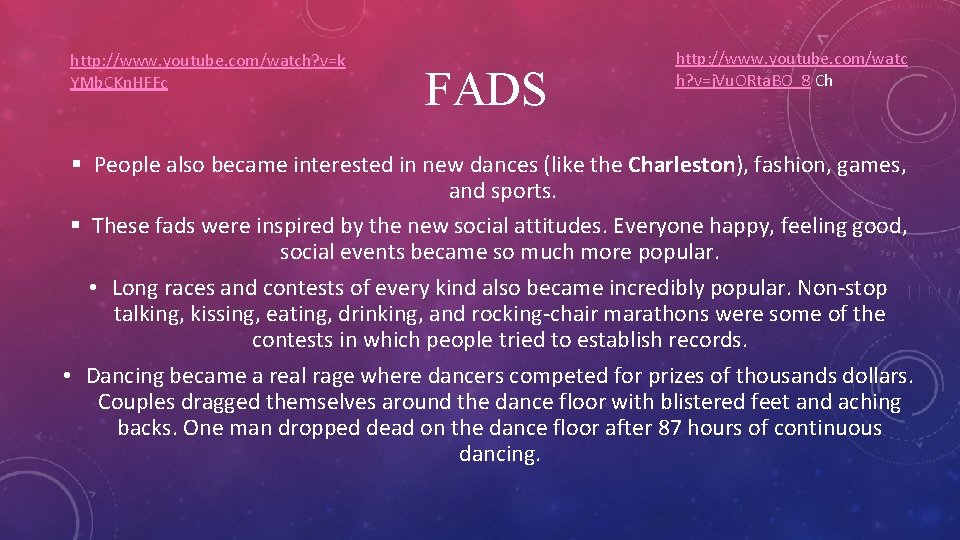 http://www.youtube.com/watch?v=kYMbCKnHFFc

FADS

http://www.youtube.com/watch?v=jVuORtaBO_8 Ch

▪ People also became interested in new dances (like the Charleston), fashion, games, and sports.

▪ These fads were inspired by the new social attitudes. Everyone happy, feeling good, social events became so much more popular.

• Long races and contests of every kind also became incredibly popular. Non-stop talking, kissing, eating, drinking, and rocking-chair marathons were some of the contests in which people tried to establish records.

• Dancing became a real rage where dancers competed for prizes of thousands dollars. Couples dragged themselves around the dance floor with blistered feet and aching backs. One man dropped dead on the dance floor after 87 hours of continuous dancing.